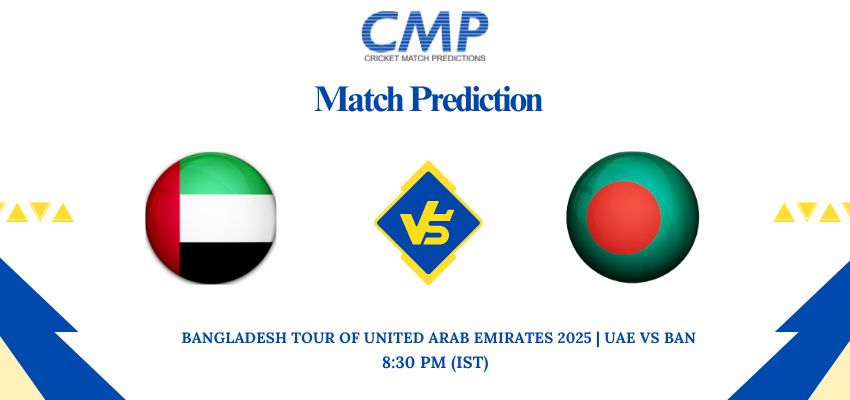 CMP
CRICKET MATCH PREDICTIONS

Match Prediction

VS

BANGLADESH TOUR OF UNITED ARAB EMIRATES 2025 | UAE VS BAN
8:30 PM (IST)